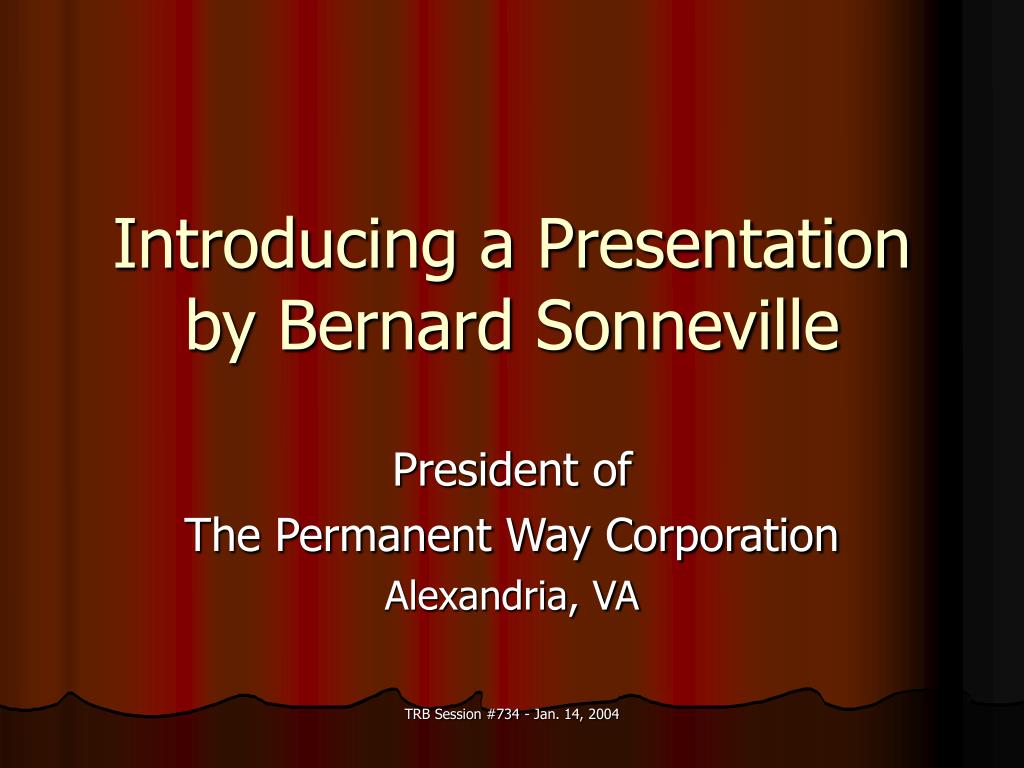 Introducing a Presentation by Bernard Sonneville

President of
The Permanent Way Corporation
Alexandria, VA

TRB Session #734 - Jan. 14, 2004